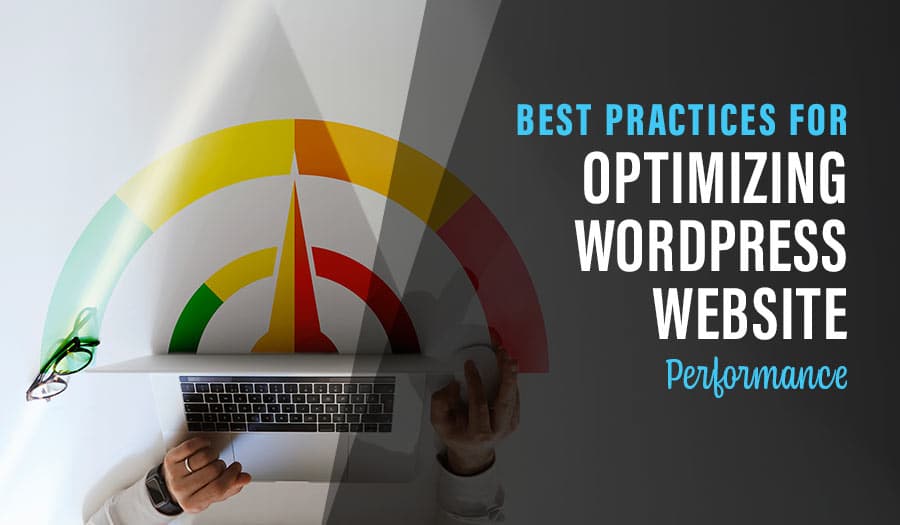 BEST PRACTICES FOR
OPTIMIZING
WORDPRESS
WEBSITE
Performance